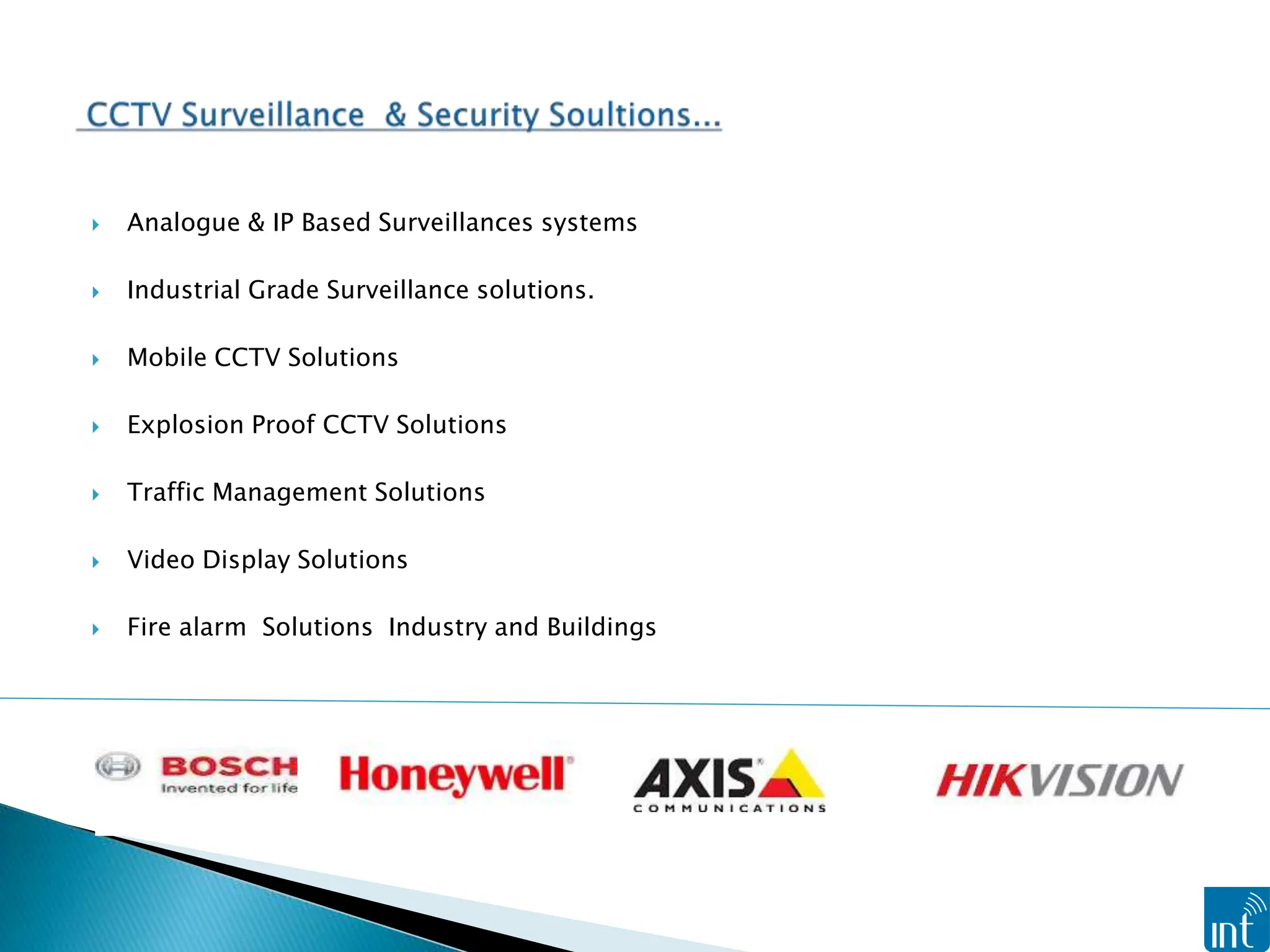 CCTV Surveillance & Security Soultions...

Analogue & IP Based Surveillances systems

Industrial Grade Surveillance solutions.

Mobile CCTV Solutions

Explosion Proof CCTV Solutions

Traffic Management Solutions

Video Display Solutions

Fire alarm Solutions Industry and Buildings

BOSCH Invented for life

Honeywell

AXIS COMMUNICATIONS

HIKVISION

int